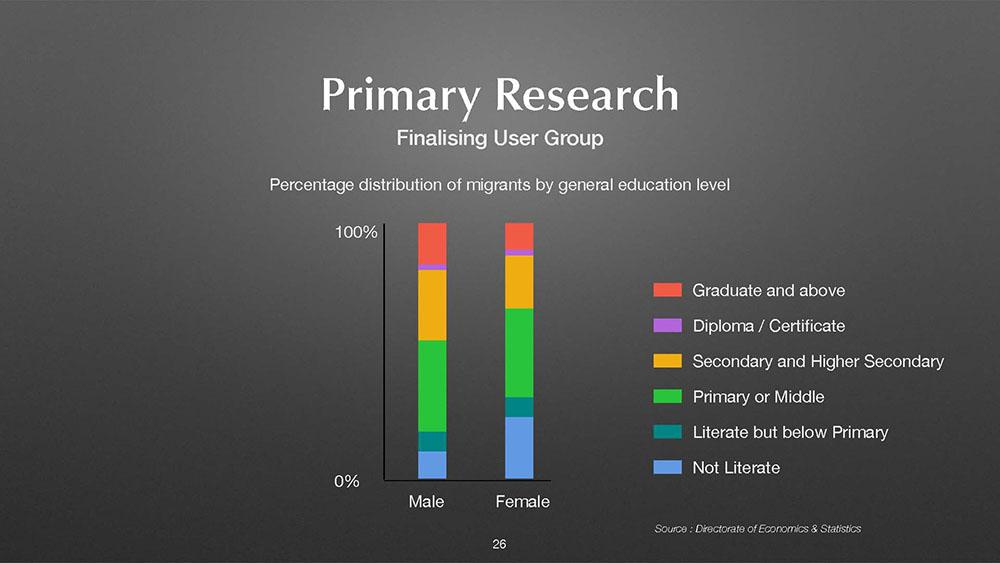 Primary Research
Finalising User Group

Percentage distribution of migrants by general education level

100%

0%

Male Female

Graduate and above
Diploma / Certificate
Secondary and Higher Secondary
Primary or Middle
Literate but below Primary
Not Literate

Source : Directorate of Economics & Statistics

26